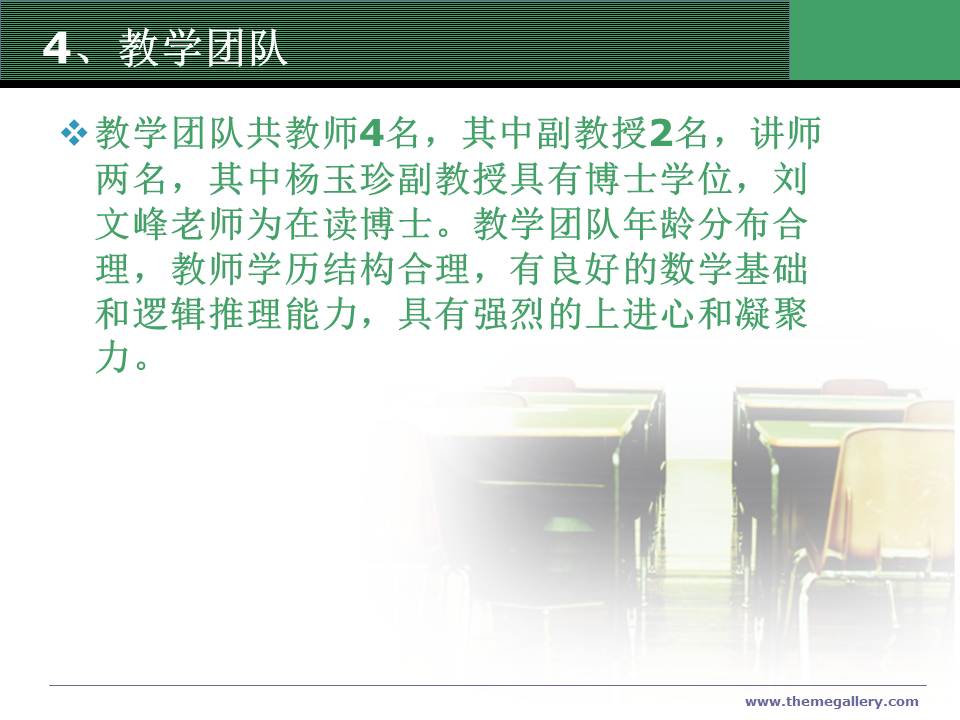 4、教学团队

❖ 教学团队共教师4名，其中副教授2名，讲师两名，其中杨玉珍副教授具有博士学位，刘文峰老师为在读博士。教学团队年龄分布合理，教师学历结构合理，有良好的数学基础和逻辑推理能力，具有强烈的上进心和凝聚力。

www.themegallery.com